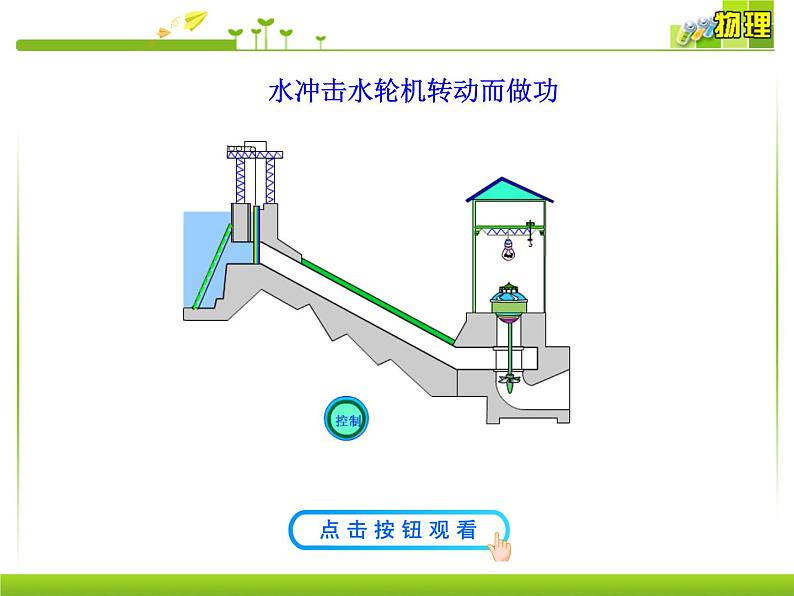 物理

水冲击水轮机转动而做功

控制

点击按钮观看